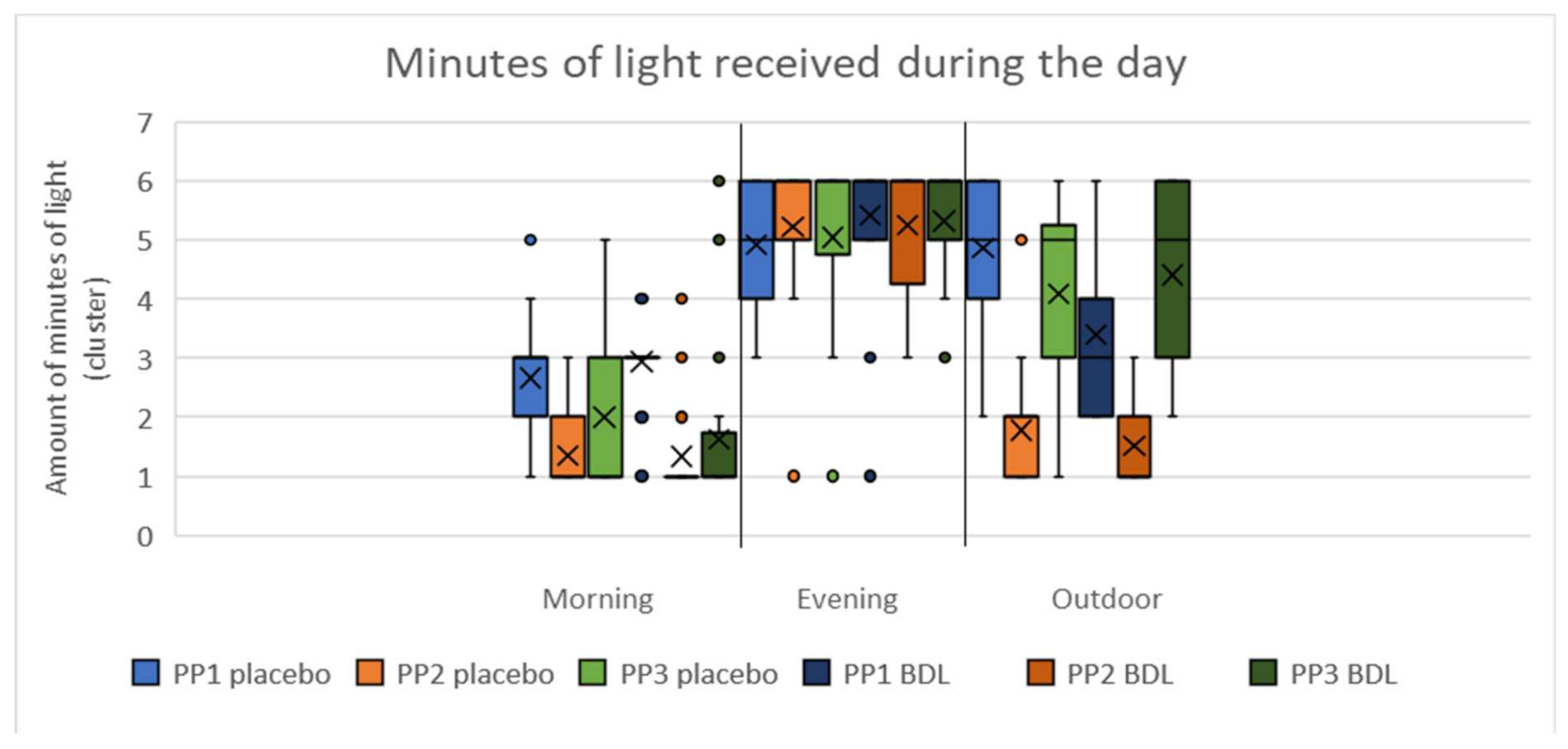 Minutes of light received during the day

Amount of minutes of light (cluster)

7
6
5
4
3
2
1
0

Morning
Evening
Outdoor

PP1 placebo
PP2 placebo
PP3 placebo
PP1 BDL
PP2 BDL
PP3 BDL